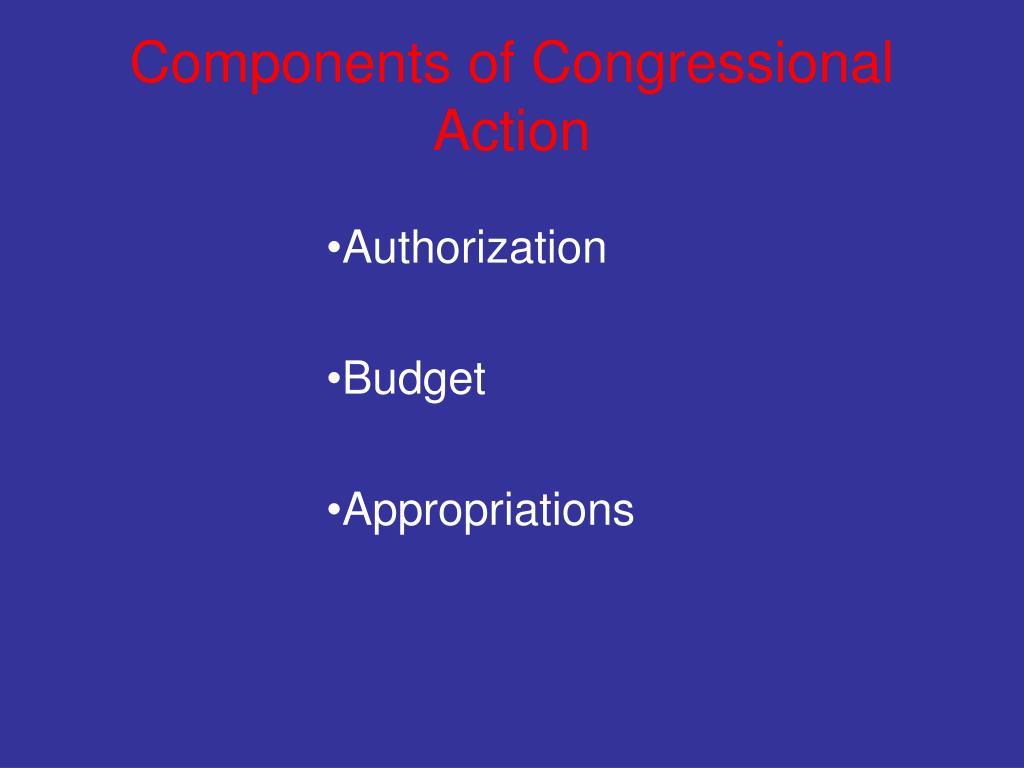 Components of Congressional Action

•Authorization

•Budget

•Appropriations